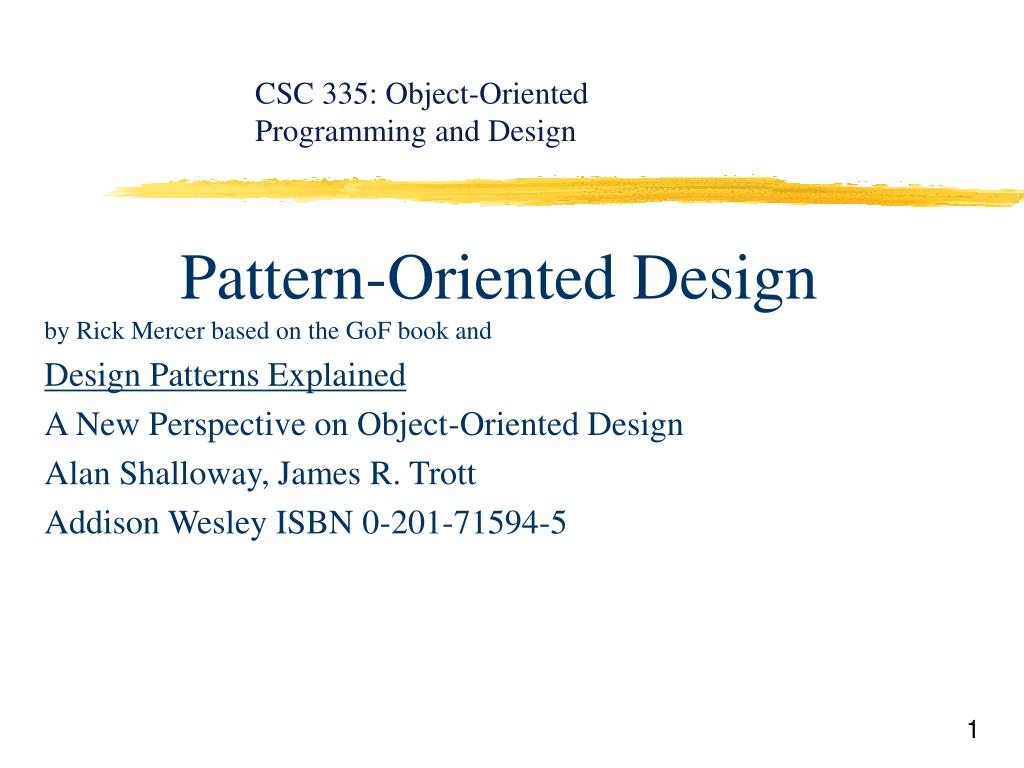 CSC 335: Object-Oriented Programming and Design

Pattern-Oriented Design

by Rick Mercer based on the GoF book and

Design Patterns Explained

A New Perspective on Object-Oriented Design

Alan Shalloway, James R. Trott

Addison Wesley ISBN 0-201-71594-5

1